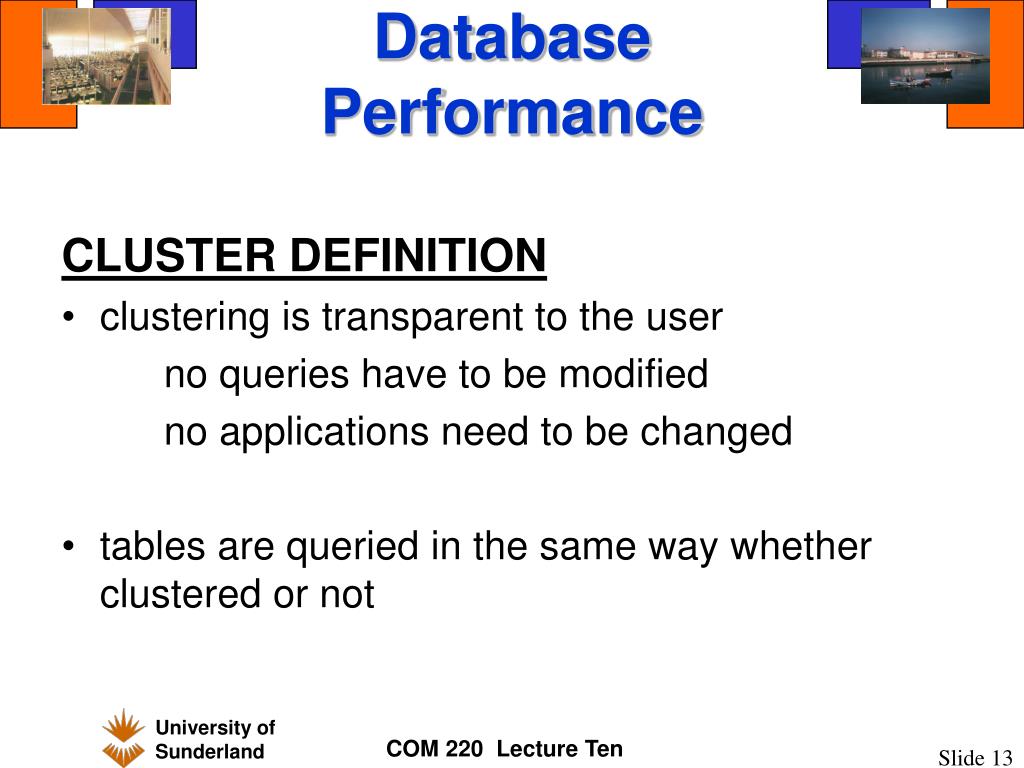 Database Performance

CLUSTER DEFINITION

• clustering is transparent to the user

no queries have to be modified

no applications need to be changed

• tables are queried in the same way whether clustered or not

University of Sunderland

COM 220 Lecture Ten

Slide 13